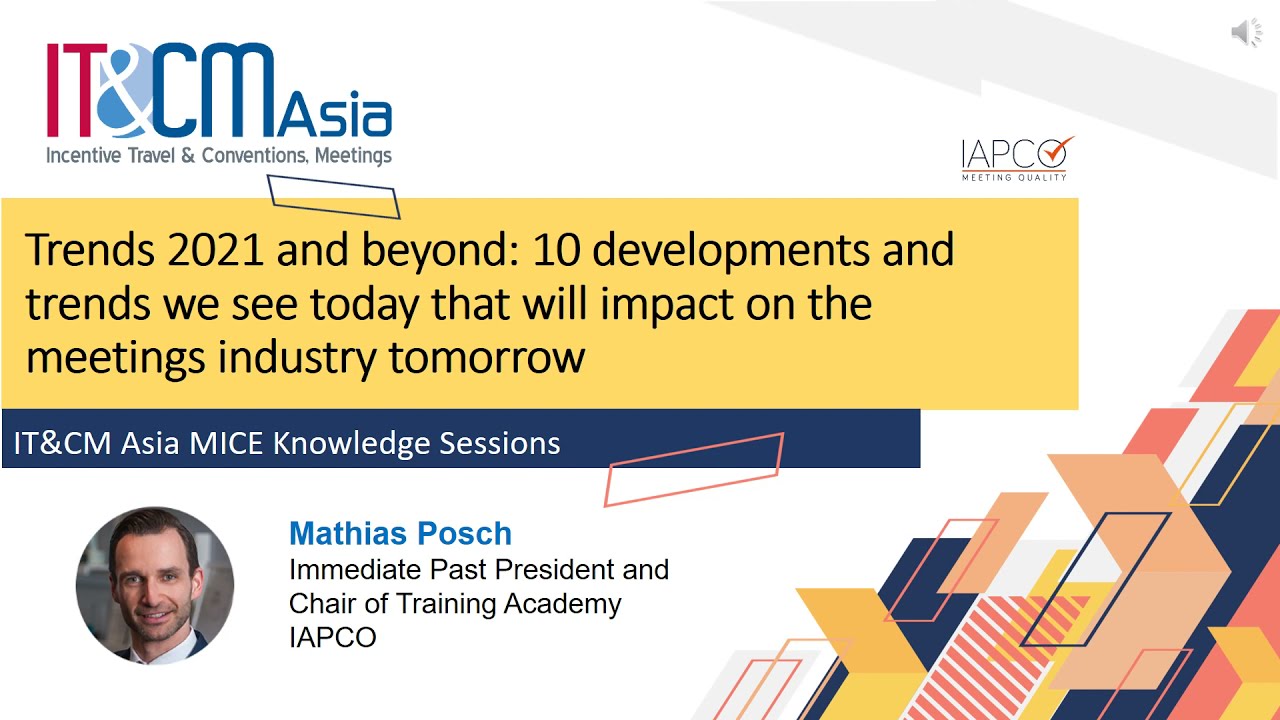 IT&CM Asia
Incentive Travel & Conventions, Meetings

IAPCO
MEETING QUALITY

Trends 2021 and beyond: 10 developments and trends we see today that will impact on the meetings industry tomorrow

IT&CM Asia MICE Knowledge Sessions

Mathias Posch
Immediate Past President and Chair of Training Academy
IAPCO